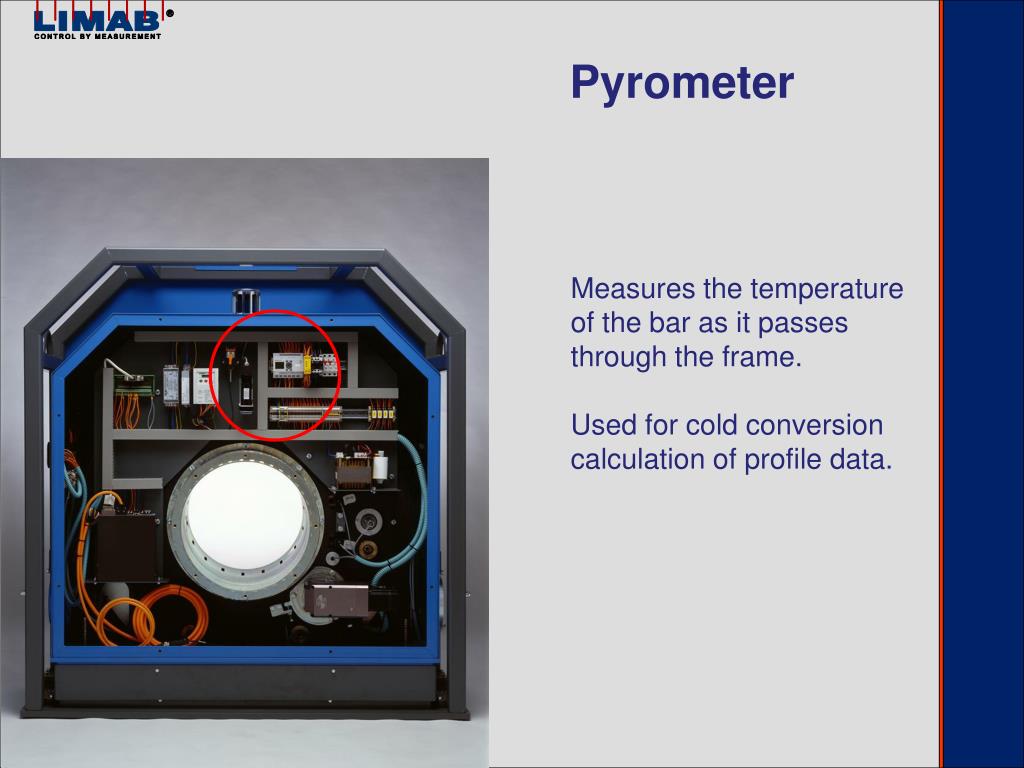 LIMAB®
CONTROL BY MEASUREMENT

Pyrometer

Measures the temperature of the bar as it passes through the frame.

Used for cold conversion calculation of profile data.